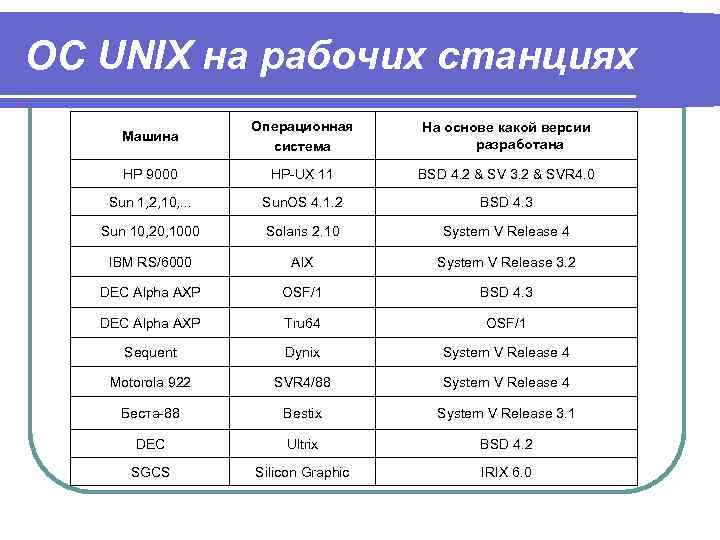 ОС UNIX на рабочих станциях

| Машина | Операционная система | На основе какой версии разработана |
|---|---|---|
| HP 9000 | HP-UX 11 | BSD 4.2 & SV 3.2 & SVR4.0 |
| Sun 1,2,10,... | SunOS 4.1.2 | BSD 4.3 |
| Sun 10,20,1000 | Solaris 2.10 | System V Release 4 |
| IBM RS/6000 | AIX | System V Release 3.2 |
| DEC Alpha AXP | OSF/1 | BSD 4.3 |
| DEC Alpha AXP | Tru64 | OSF/1 |
| Sequent | Dynix | System V Release 4 |
| Motorola 922 | SVR4/88 | System V Release 4 |
| Беста-88 | Bestix | System V Release 3.1 |
| DEC | Ultrix | BSD 4.2 |
| SGCS | Silicon Graphic | IRIX 6.0 |